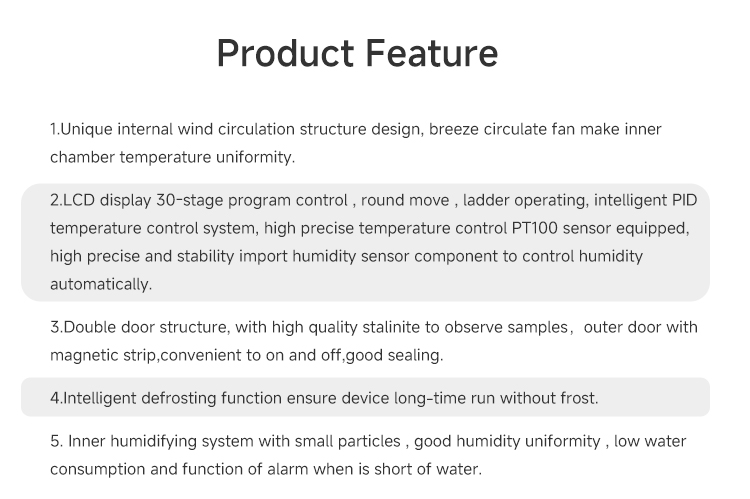 Product Feature

1.Unique internal wind circulation structure design, breeze circulate fan make inner chamber temperature uniformity.

2.LCD display 30-stage program control , round move , ladder operating, intelligent PID temperature control system, high precise temperature control PT100 sensor equipped, high precise and stability import humidity sensor component to control humidity automatically.

3.Double door structure, with high quality stalinite to observe samples， outer door with magnetic strip,convenient to on and off,good sealing.

4.Intelligent defrosting function ensure device long-time run without frost.

5. Inner humidifying system with small particles , good humidity uniformity , low water consumption and function of alarm when is short of water.